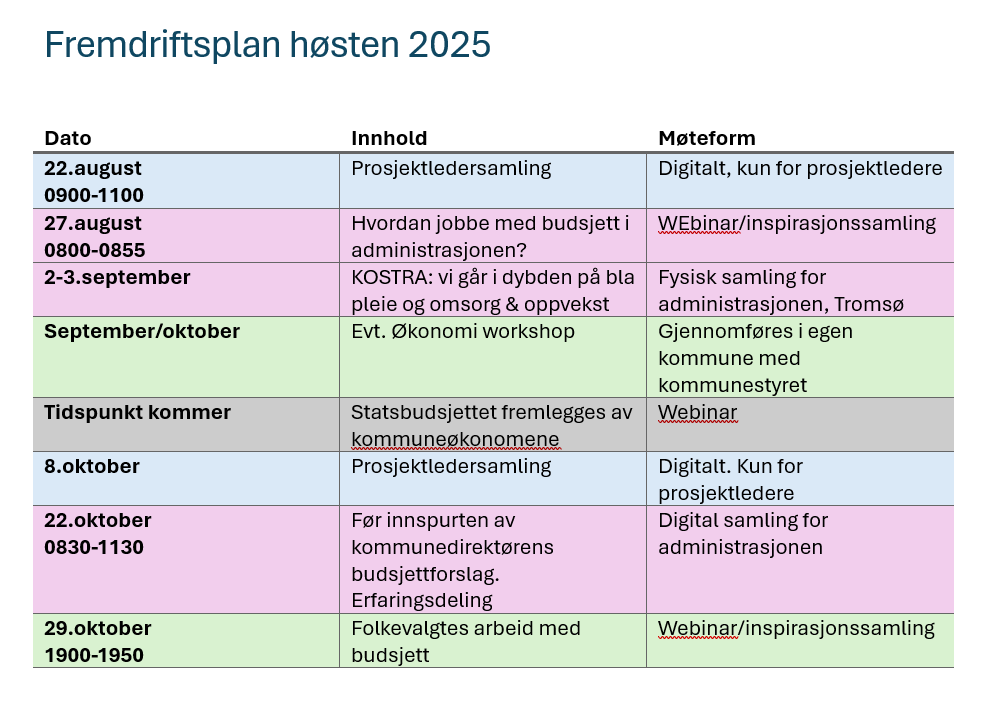 Fremdriftsplan høsten 2025

| Dato | Innhold | Møteform |
|---|---|---|
| 22.august 0900-1100 | Prosjektledersamling | Digitalt, kun for prosjektledere |
| 27.august 0800-0855 | Hvordan jobbe med budsjett i administrasjonen? | WEbinar/inspirasjonssamling |
| 2-3.september | KOSTRA: vi går i dybden på bla pleie og omsorg & oppvekst | Fysisk samling for administrasjonen, Tromsø |
| September/oktober | Evt. Økonomi workshop | Gjennomføres i egen kommune med kommunestyret |
| Tidspunkt kommer | Statsbudsjettet fremlegges av kommuneøkonomene | Webinar |
| 8.oktober | Prosjektledersamling | Digitalt. Kun for prosjektledere |
| 22.oktober 0830-1130 | Før innspurten av kommunedirektørens budsjettforslag. Erfaringsdeling | Digital samling for administrasjonen |
| 29.oktober 1900-1950 | Folkevalgtes arbeid med budsjett | Webinar/inspirasjonssamling |